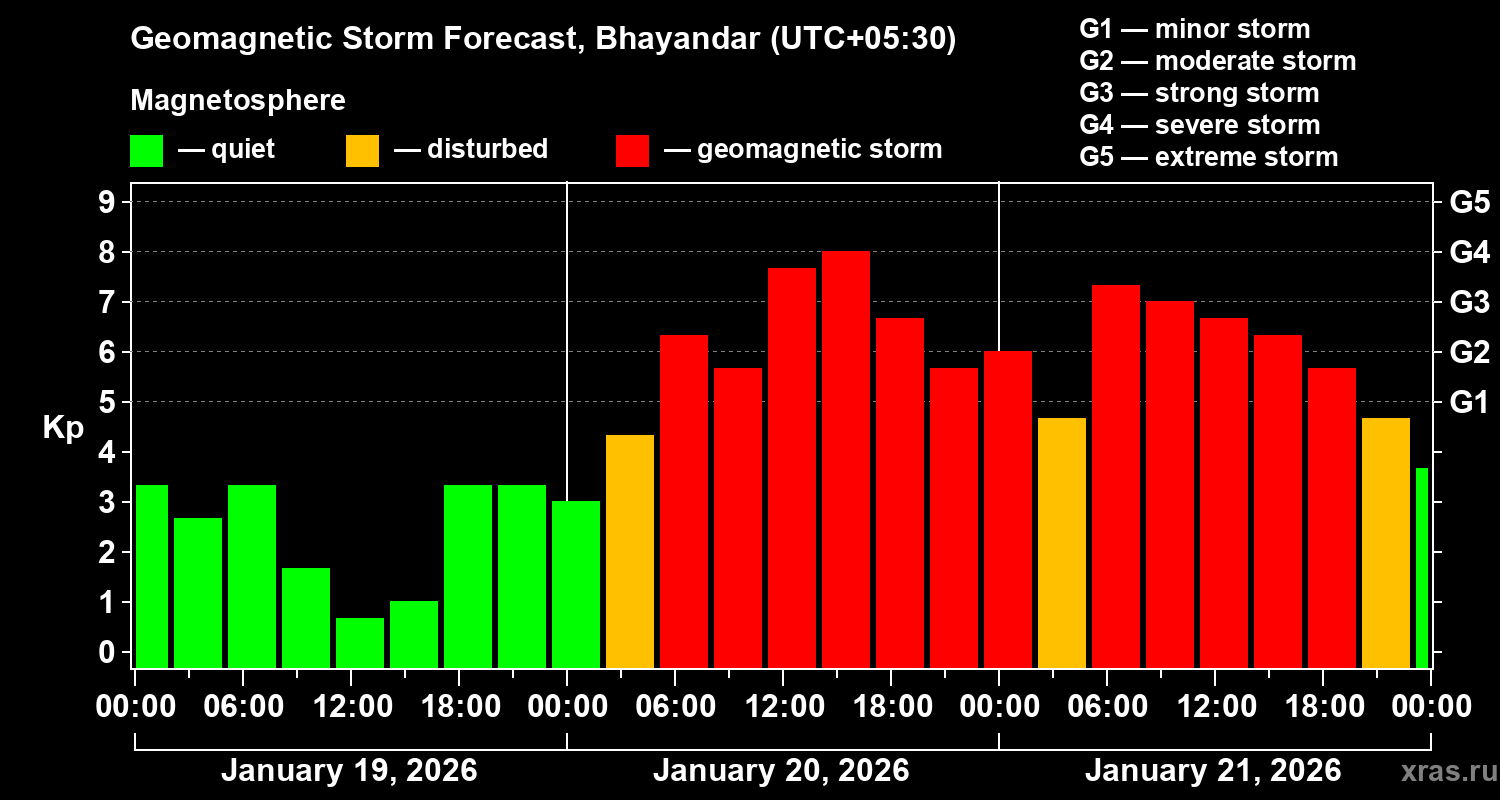 Geomagnetic Storm Forecast, Bhayandar (UTC+05:30)

Magnetosphere

— quiet — disturbed — geomagnetic storm

G1 — minor storm
G2 — moderate storm
G3 — strong storm
G4 — severe storm
G5 — extreme storm

Kp

9
8
7
6
5
4
3
2
1
0

G5
G4
G3
G2
G1

00:00 06:00 12:00 18:00 00:00 06:00 12:00 18:00 00:00 06:00 12:00 18:00 00:00

January 19, 2026
January 20, 2026
January 21, 2026

xras.ru